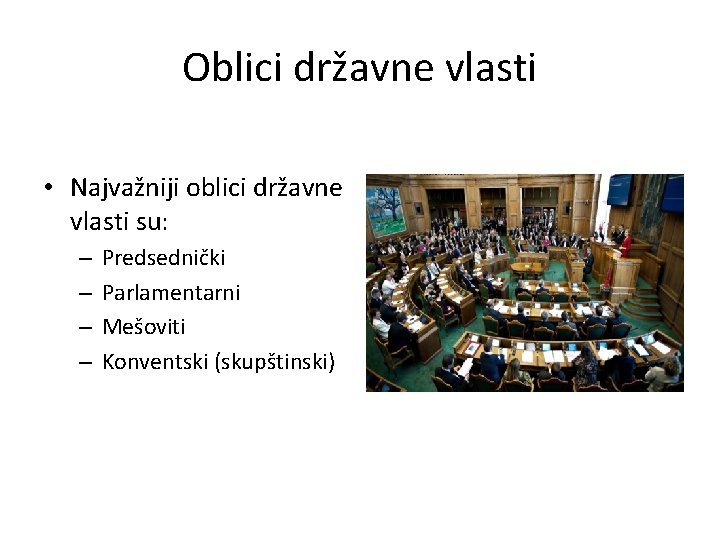 Oblici državne vlasti

• Najvažniji oblici državne vlasti su:
– Predsednički
– Parlamentarni
– Mešoviti
– Konventski (skupštinski)